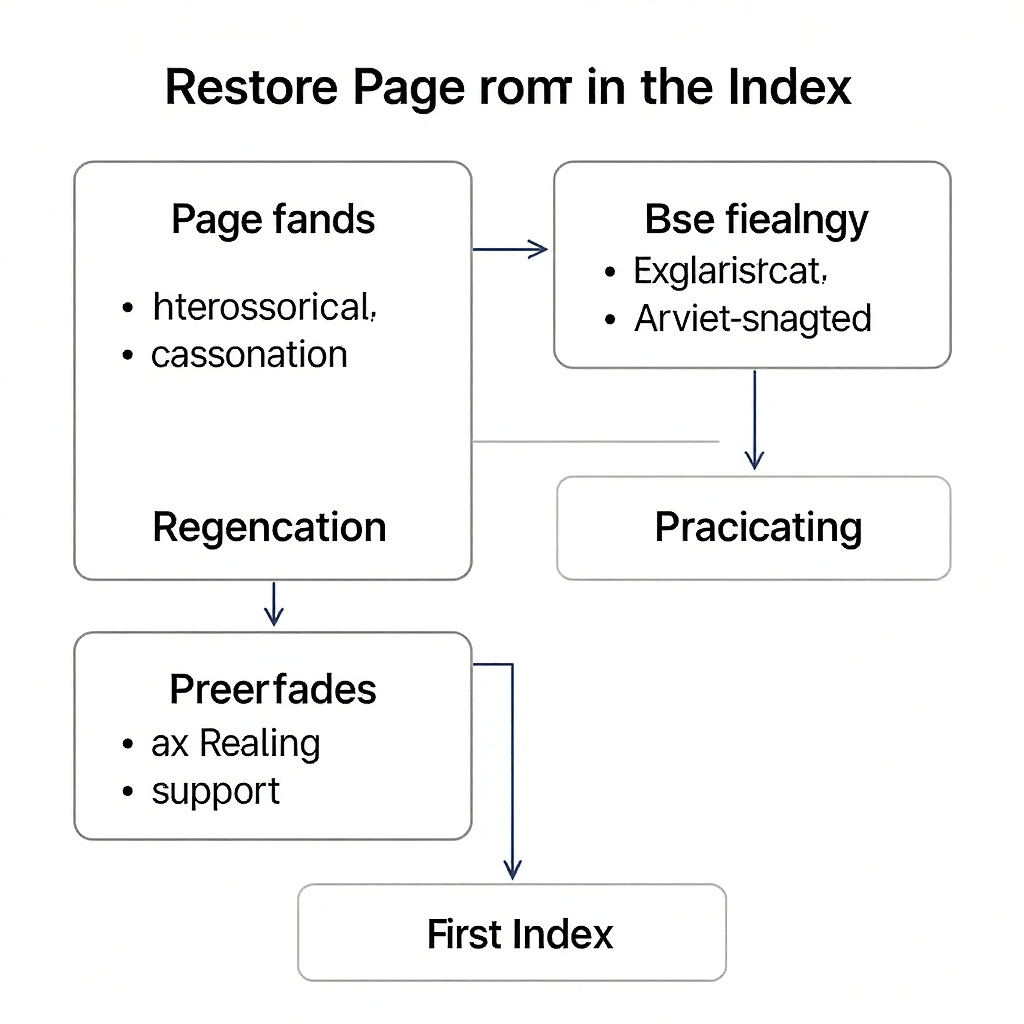 Restore Page rom in the Index

Page fands
• hterossorical,
• cassonation

Regencation

Bse fiealngy
• Exglarisrcat,
• Arviet-snagted

Pracicating

Preerfades
• ax Realing
• support

First Index